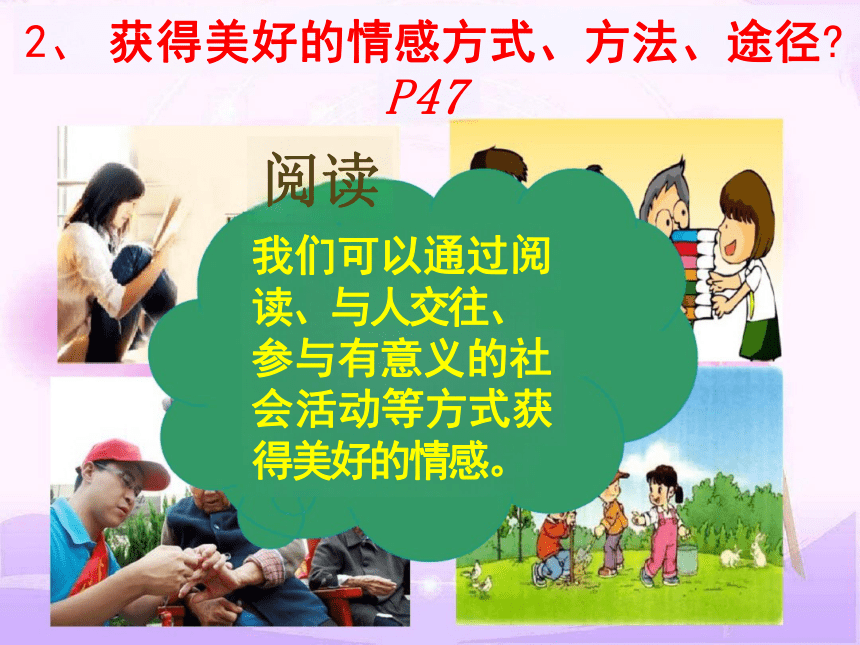 2、 获得美好的情感方式、方法、途径?
P47

阅读

我们可以通过阅读、与人交往、参与有意义的社会活动等方式获得美好的情感。